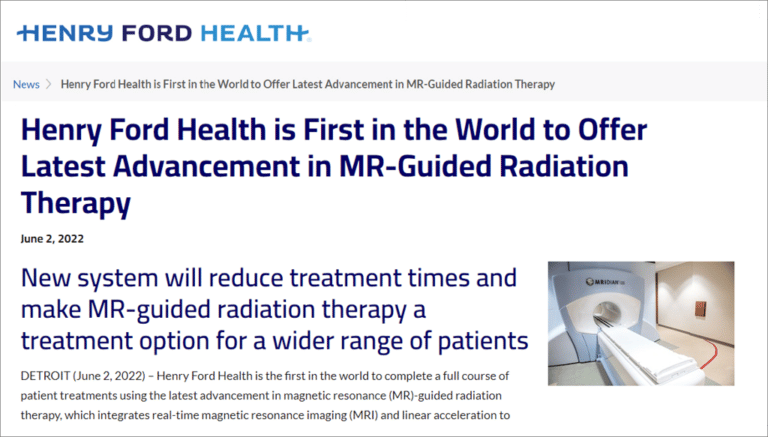 HENRY FORD HEALTH

News > Henry Ford Health is First in the World to Offer Latest Advancement in MR-Guided Radiation Therapy

Henry Ford Health is First in the World to Offer Latest Advancement in MR-Guided Radiation Therapy

June 2, 2022

New system will reduce treatment times and make MR-guided radiation therapy a treatment option for a wider range of patients

MRIDIAN

DETROIT (June 2, 2022) – Henry Ford Health is the first in the world to complete a full course of patient treatments using the latest advancement in magnetic resonance (MR)-guided radiation therapy, which integrates real-time magnetic resonance imaging (MRI) and linear acceleration to